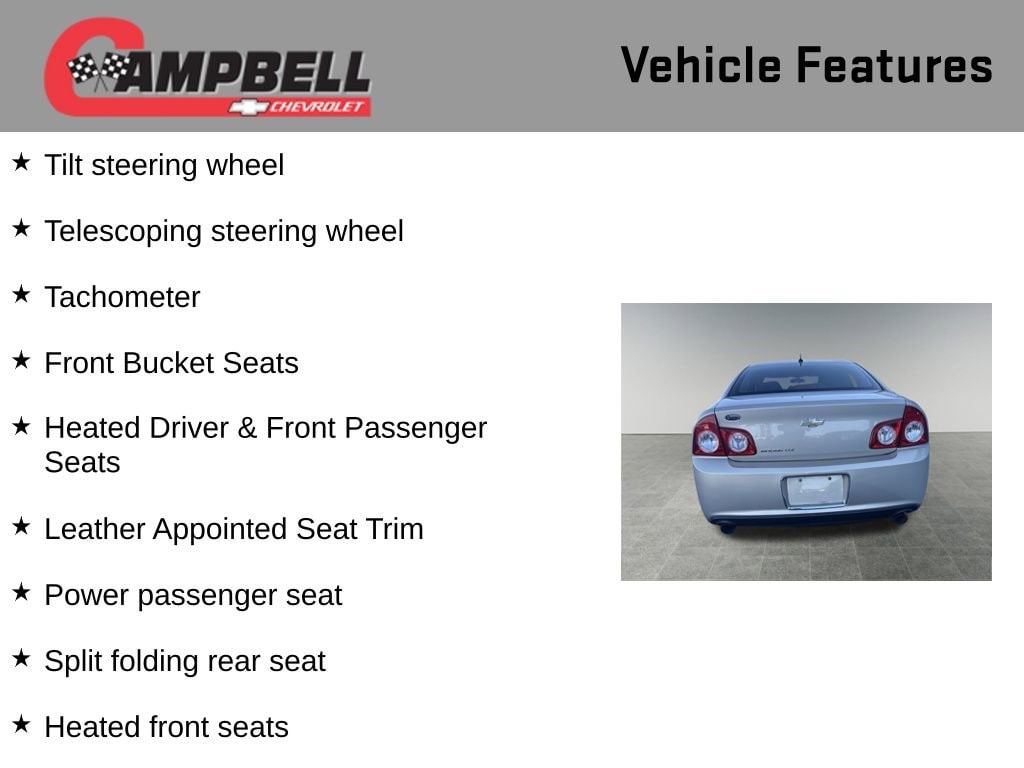 CAMPBELL
CHEVROLET

Vehicle Features

★ Tilt steering wheel

★ Telescoping steering wheel

★ Tachometer

★ Front Bucket Seats

★ Heated Driver & Front Passenger Seats

★ Leather Appointed Seat Trim

★ Power passenger seat

★ Split folding rear seat

★ Heated front seats